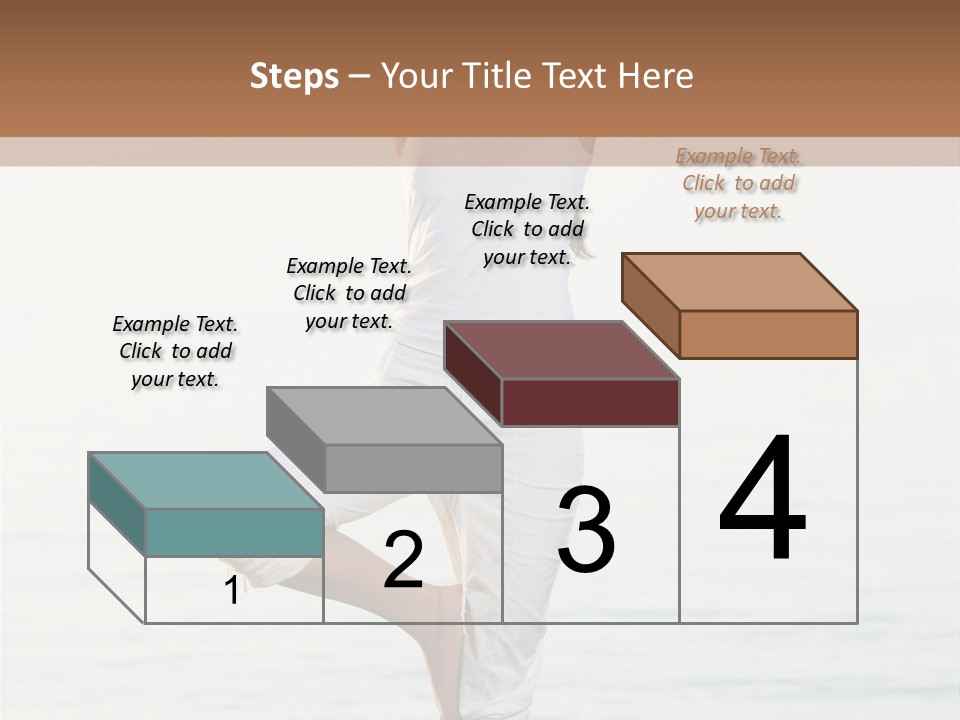 Steps – Your Title Text Here

Example Text. Click to add your text.

Example Text. Click to add your text.

Example Text. Click to add your text.

Example Text. Click to add your text.

1

2

3

4